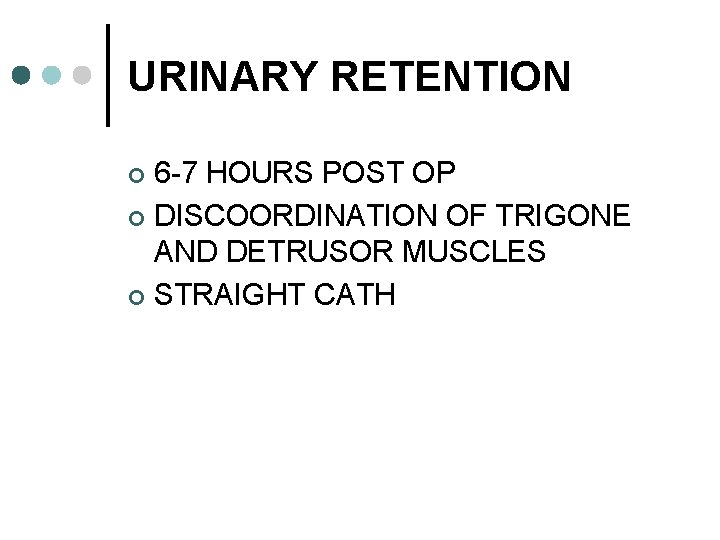 URINARY RETENTION

- 6-7 HOURS POST OP
- DISCOORDINATION OF TRIGONE AND DETRUSOR MUSCLES
- STRAIGHT CATH